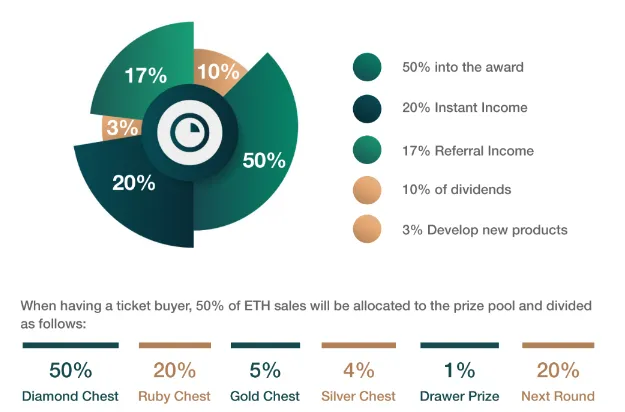 17%
10%
3%
50%
20%

50% into the award
20% Instant Income
17% Referral Income
10% of dividends
3% Develop new products

When having a ticket buyer, 50% of ETH sales will be allocated to the prize pool and divided as follows:

50%
Diamond Chest

20%
Ruby Chest

5%
Gold Chest

4%
Silver Chest

1%
Drawer Prize

20%
Next Round